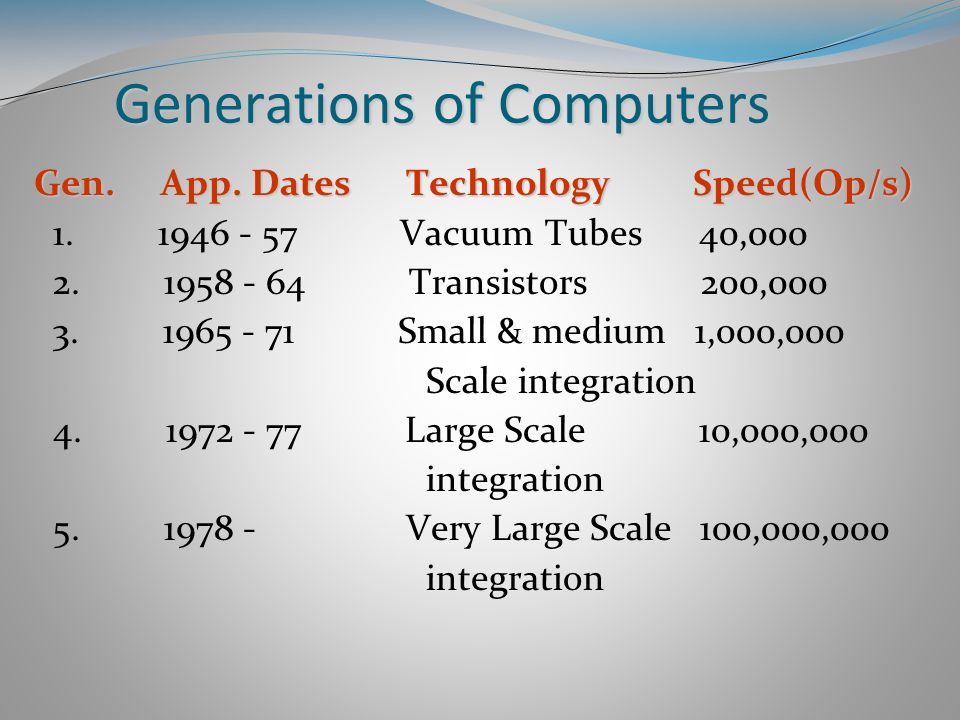 Generations of Computers

| Gen. | App. Dates | Technology | Speed(Op/s) |
|---|---|---|---|
| 1. | 1946 - 57 | Vacuum Tubes | 40,000 |
| 2. | 1958 - 64 | Transistors | 200,000 |
| 3. | 1965 - 71 | Small & medium Scale integration | 1,000,000 |
| 4. | 1972 - 77 | Large Scale integration | 10,000,000 |
| 5. | 1978 - | Very Large Scale integration | 100,000,000 |